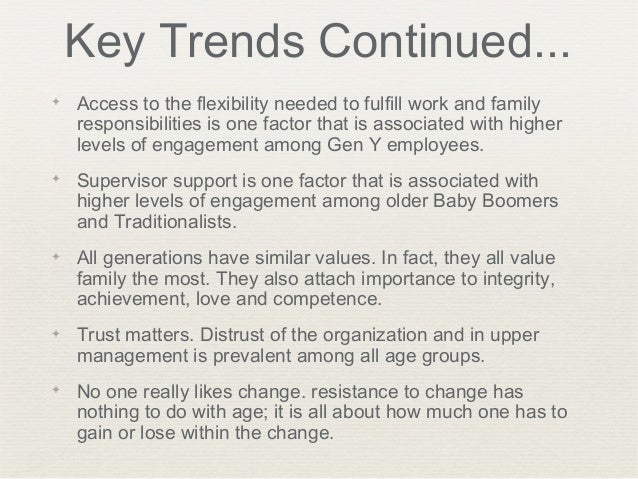 Key Trends Continued...

Access to the flexibility needed to fulfill work and family responsibilities is one factor that is associated with higher levels of engagement among Gen Y employees.

Supervisor support is one factor that is associated with higher levels of engagement among older Baby Boomers and Traditionalists.

All generations have similar values. In fact, they all value family the most. They also attach importance to integrity, achievement, love and competence.

Trust matters. Distrust of the organization and in upper management is prevalent among all age groups.

No one really likes change. resistance to change has nothing to do with age; it is all about how much one has to gain or lose within the change.